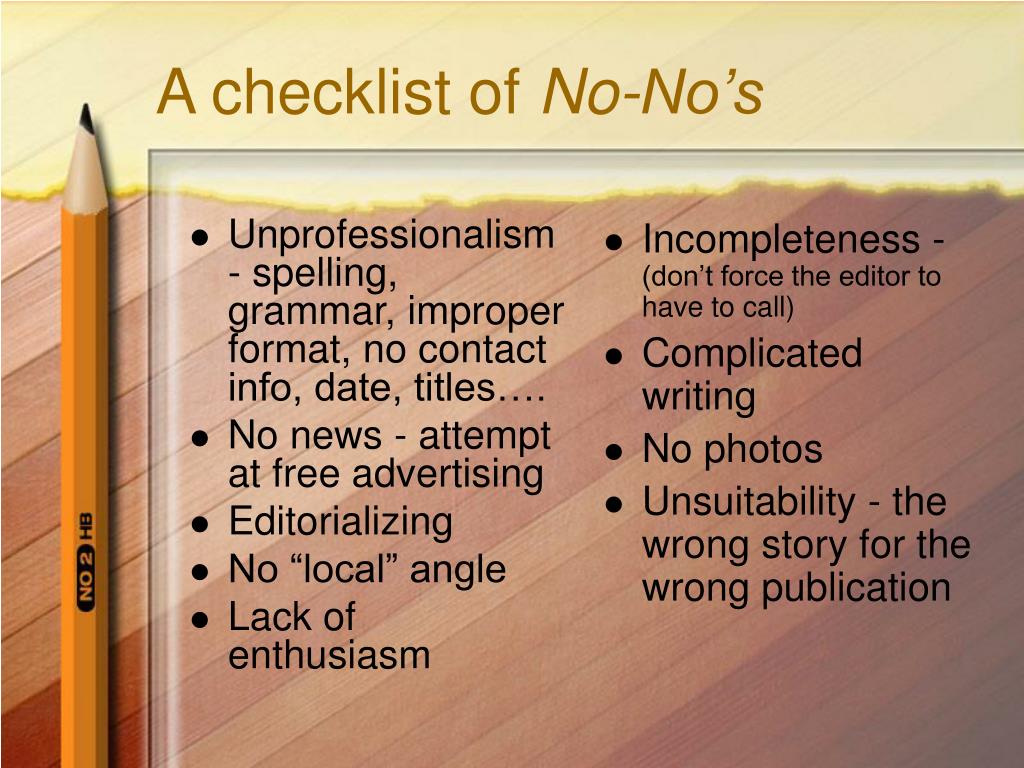 A checklist of No-No’s

- Unprofessionalism - spelling, grammar, improper format, no contact info, date, titles….
- No news - attempt at free advertising
- Editorializing
- No “local” angle
- Lack of enthusiasm

- Incompleteness - (don’t force the editor to have to call)
- Complicated writing
- No photos
- Unsuitability - the wrong story for the wrong publication

NO 2 HB